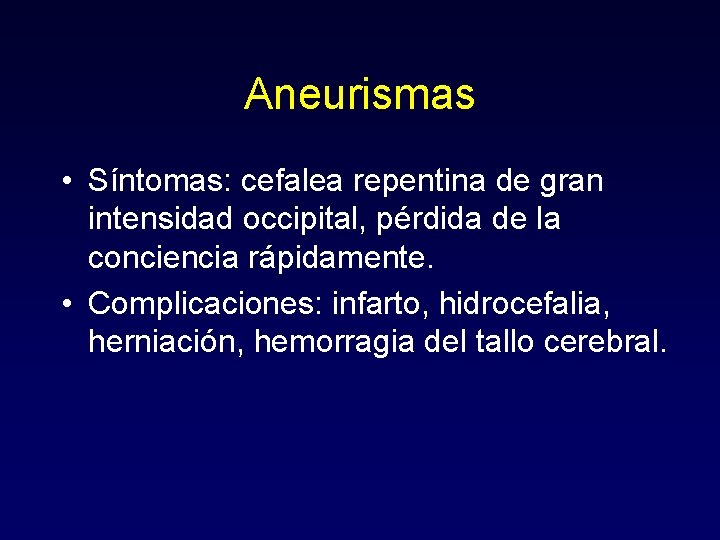 Aneurismas

• Síntomas: cefalea repentina de gran intensidad occipital, pérdida de la conciencia rápidamente.
• Complicaciones: infarto, hidrocefalia, herniación, hemorragia del tallo cerebral.